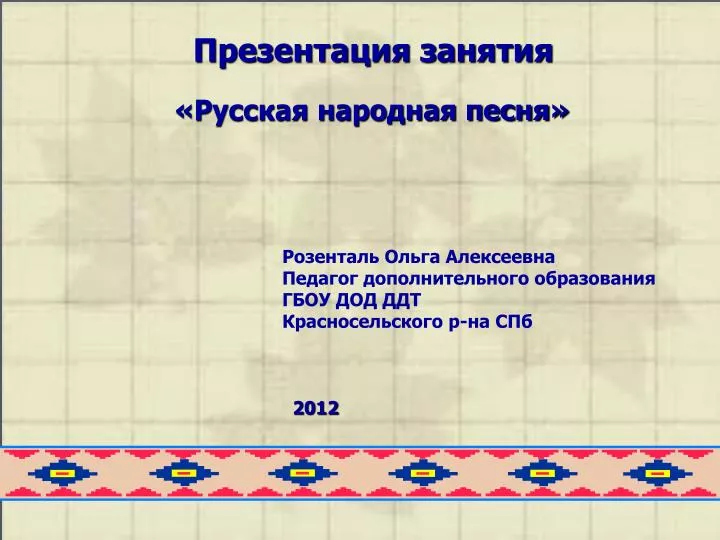 Презентация занятия

«Русская народная песня»

Розенталь Ольга Алексеевна
Педагог дополнительного образования
ГБОУ ДОД ДДТ
Красносельского р-на СПб

2012